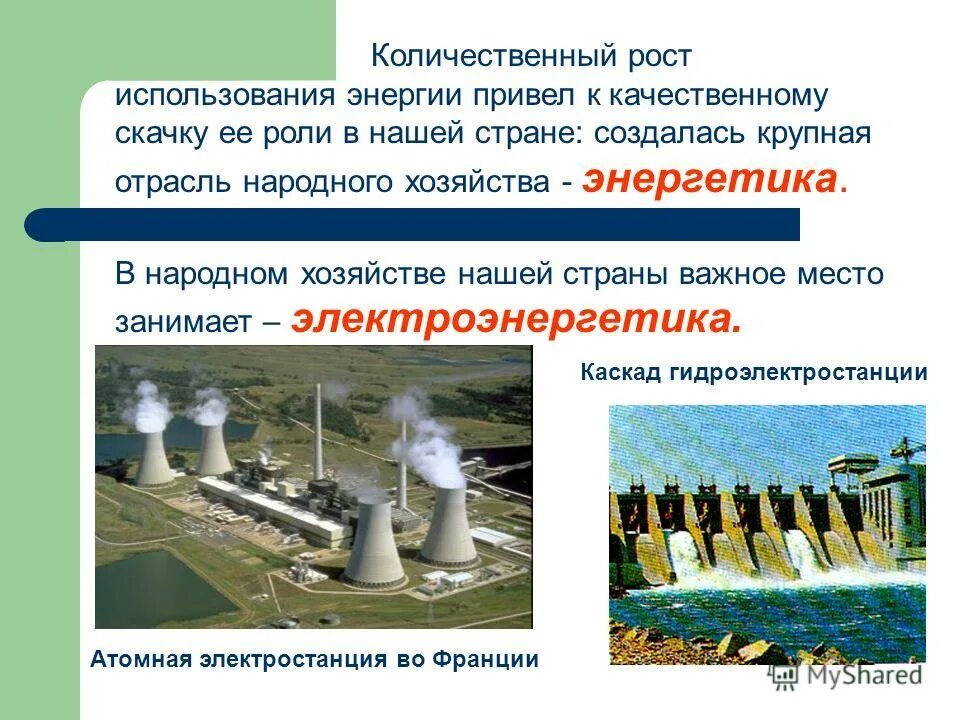 Количественный рост использования энергии привел к качественному скачку ее роли в нашей стране: создалась крупная отрасль народного хозяйства - энергетика.

В народном хозяйстве нашей страны важное место занимает – электроэнергетика.

Каскад гидроэлектростанции

Атомная электростанция во Франции

MyShared